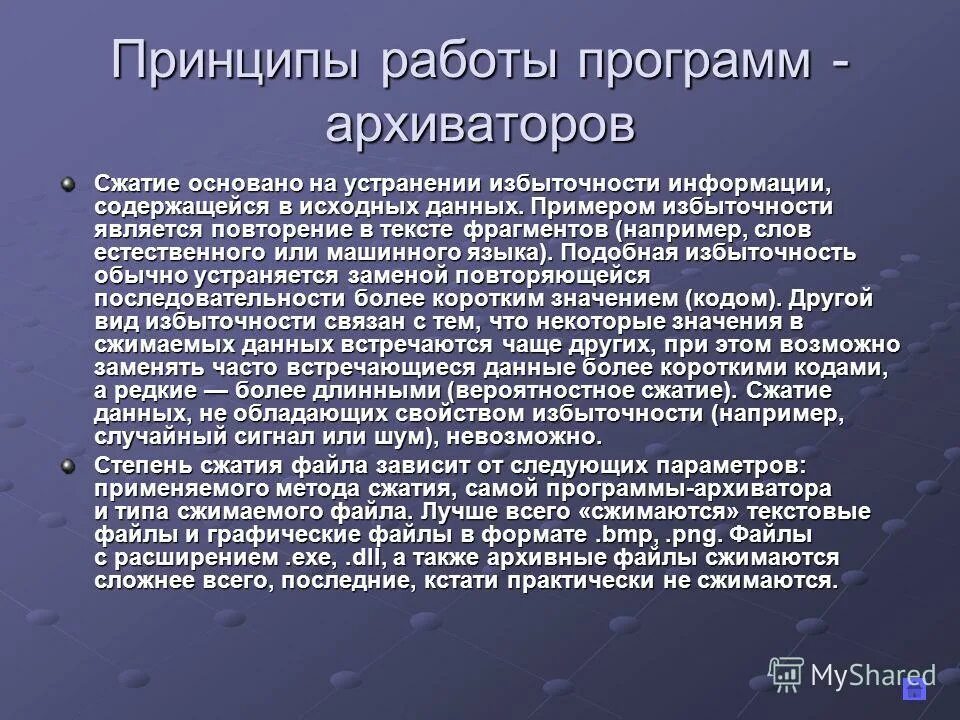 Принципы работы программ - архиваторов

Сжатие основано на устранении избыточности информации, содержащейся в исходных данных. Примером избыточности является повторение в тексте фрагментов (например, слов естественного или машинного языка). Подобная избыточность обычно устраняется заменой повторяющейся последовательности более коротким значением (кодом). Другой вид избыточности связан с тем, что некоторые значения в сжимаемых данных встречаются чаще других, при этом возможно заменять часто встречающиеся данные более короткими кодами, а редкие — более длинными (вероятностное сжатие). Сжатие данных, не обладающих свойством избыточности (например, случайный сигнал или шум), невозможно.

Степень сжатия файла зависит от следующих параметров: применяемого метода сжатия, самой программы-архиватора и типа сжимаемого файла. Лучше всего «сжимаются» текстовые файлы и графические файлы в формате .bmp, .png. Файлы с расширением .exe, .dll, а также архивные файлы сжимаются сложнее всего, последние, кстати практически не сжимаются.

MyShared